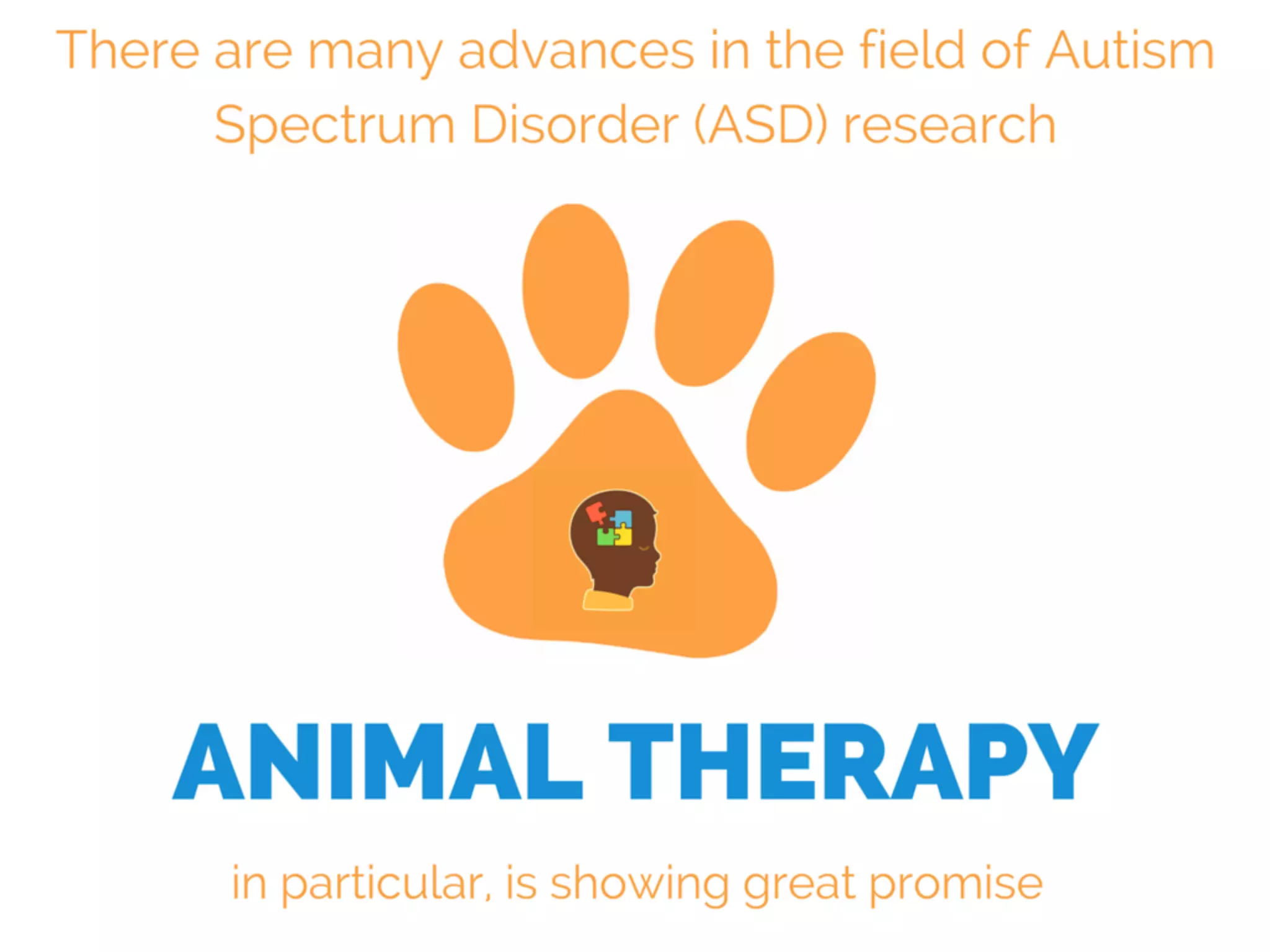 There are many advances in the field of Autism Spectrum Disorder (ASD) research

ANIMAL THERAPY

in particular, is showing great promise